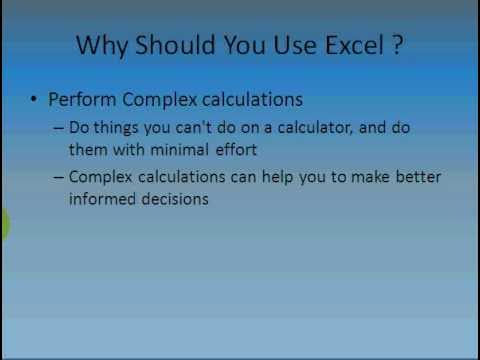 Why Should You Use Excel ?

• Perform Complex calculations

– Do things you can't do on a calculator, and do them with minimal effort

– Complex calculations can help you to make better informed decisions